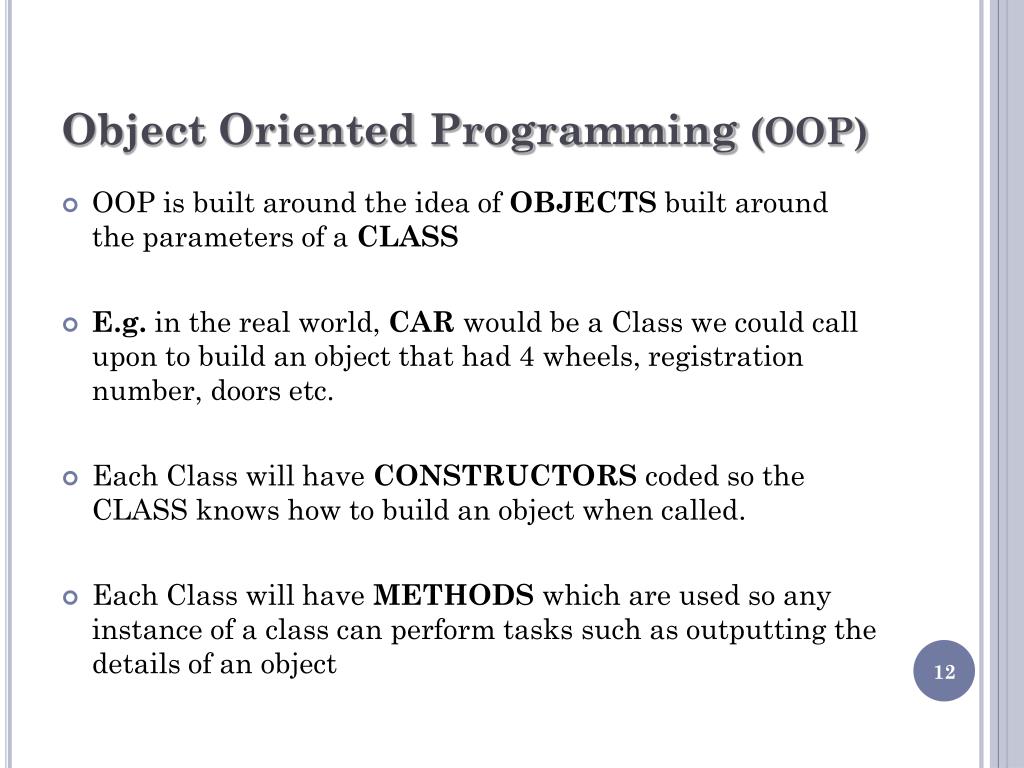 Object Oriented Programming (OOP)

OOP is built around the idea of OBJECTS built around the parameters of a CLASS

E.g. in the real world, CAR would be a Class we could call upon to build an object that had 4 wheels, registration number, doors etc.

Each Class will have CONSTRUCTORS coded so the CLASS knows how to build an object when called.

Each Class will have METHODS which are used so any instance of a class can perform tasks such as outputting the details of an object

12